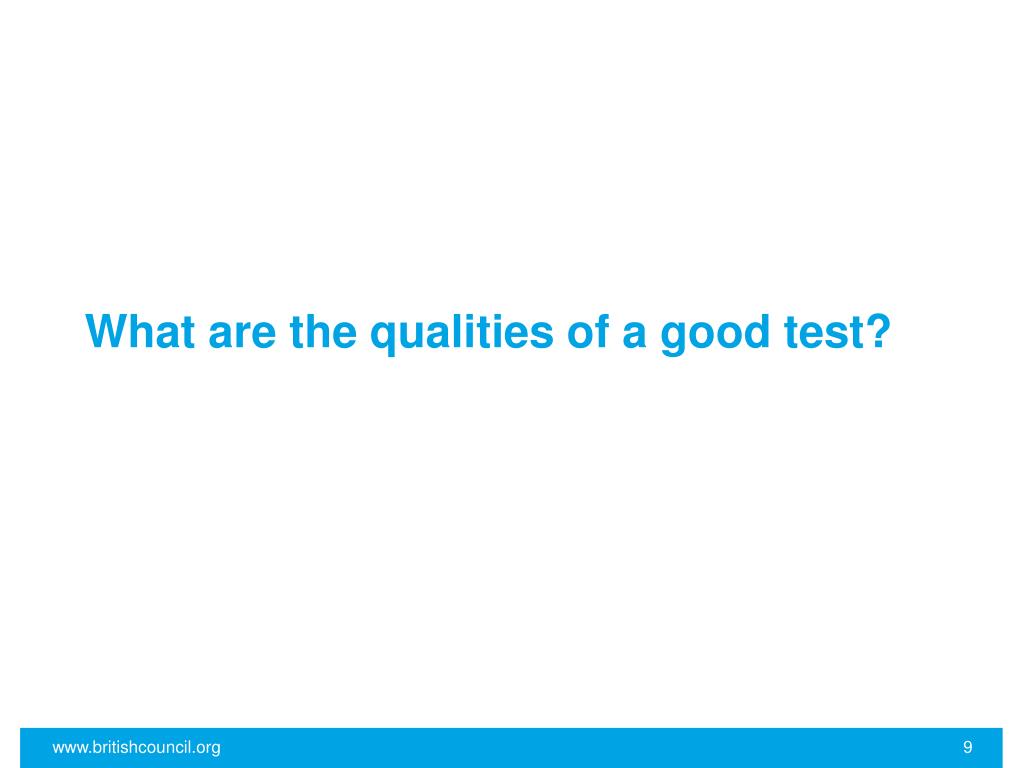 What are the qualities of a good test?

www.britishcouncil.org

9